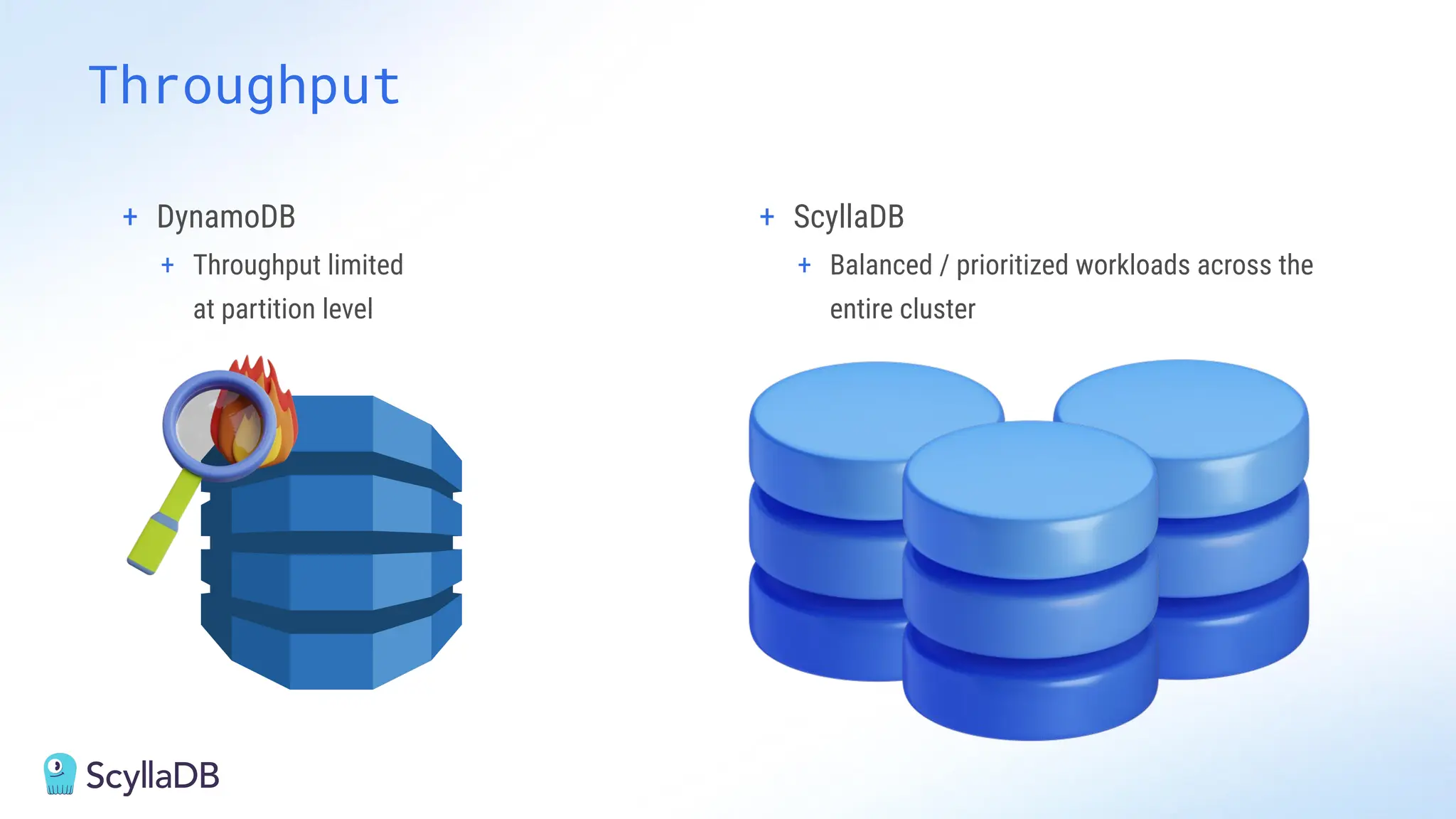 Throughput

+ DynamoDB
 + Throughput limited at partition level

+ ScyllaDB
 + Balanced / prioritized workloads across the entire cluster

ScyllaDB